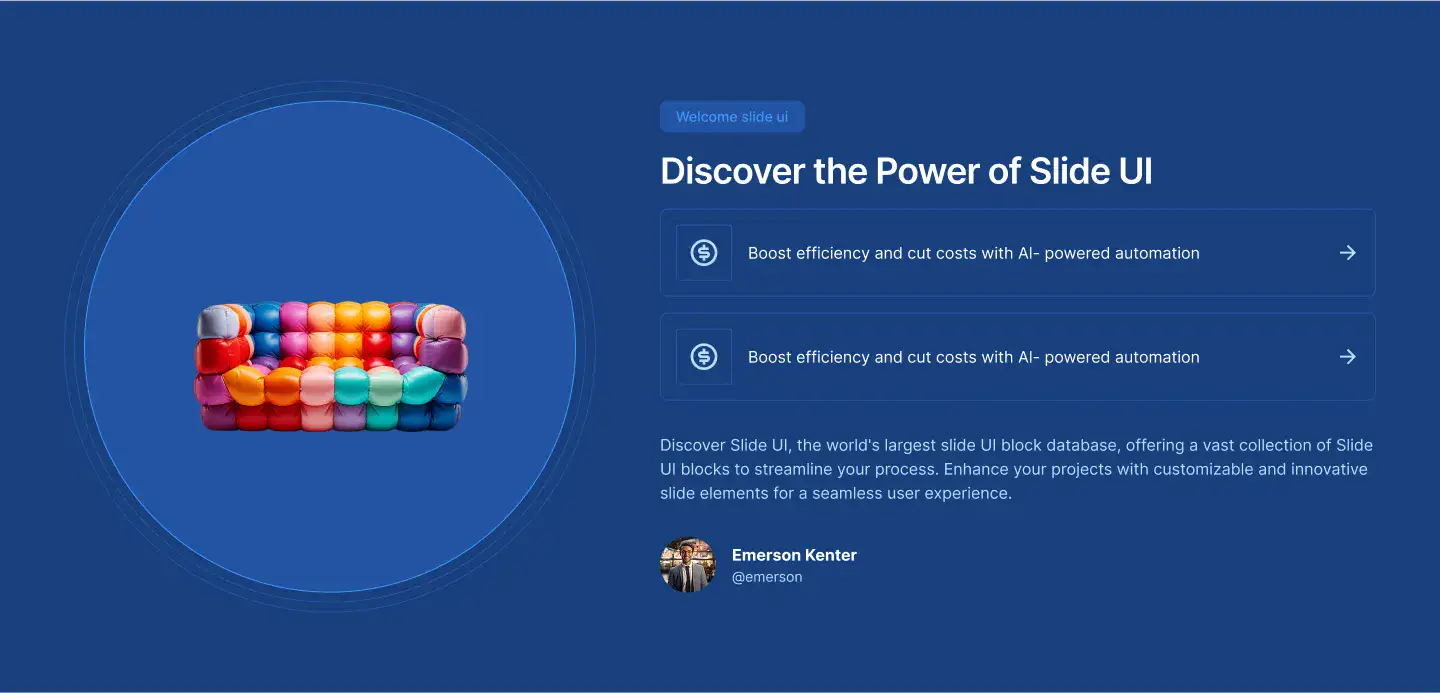 Welcome slide ui

Discover the Power of Slide UI

Boost efficiency and cut costs with AI- powered automation

Boost efficiency and cut costs with AI- powered automation

Discover Slide UI, the world's largest slide UI block database, offering a vast collection of Slide UI blocks to streamline your process. Enhance your projects with customizable and innovative slide elements for a seamless user experience.

Emerson Kenter
@emerson